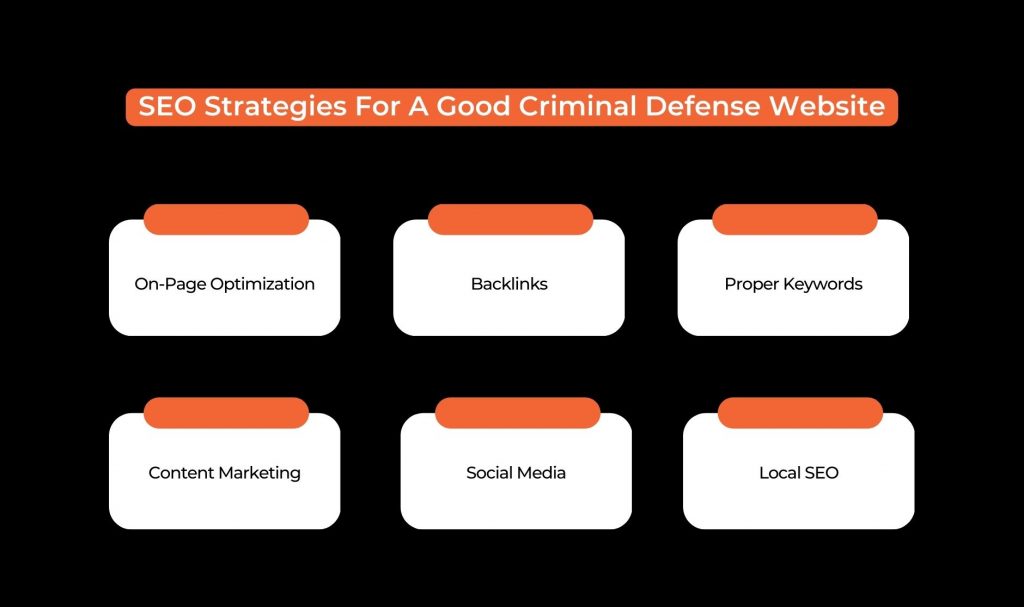 SEO Strategies For A Good Criminal Defense Website

On-Page Optimization

Backlinks

Proper Keywords

Content Marketing

Social Media

Local SEO